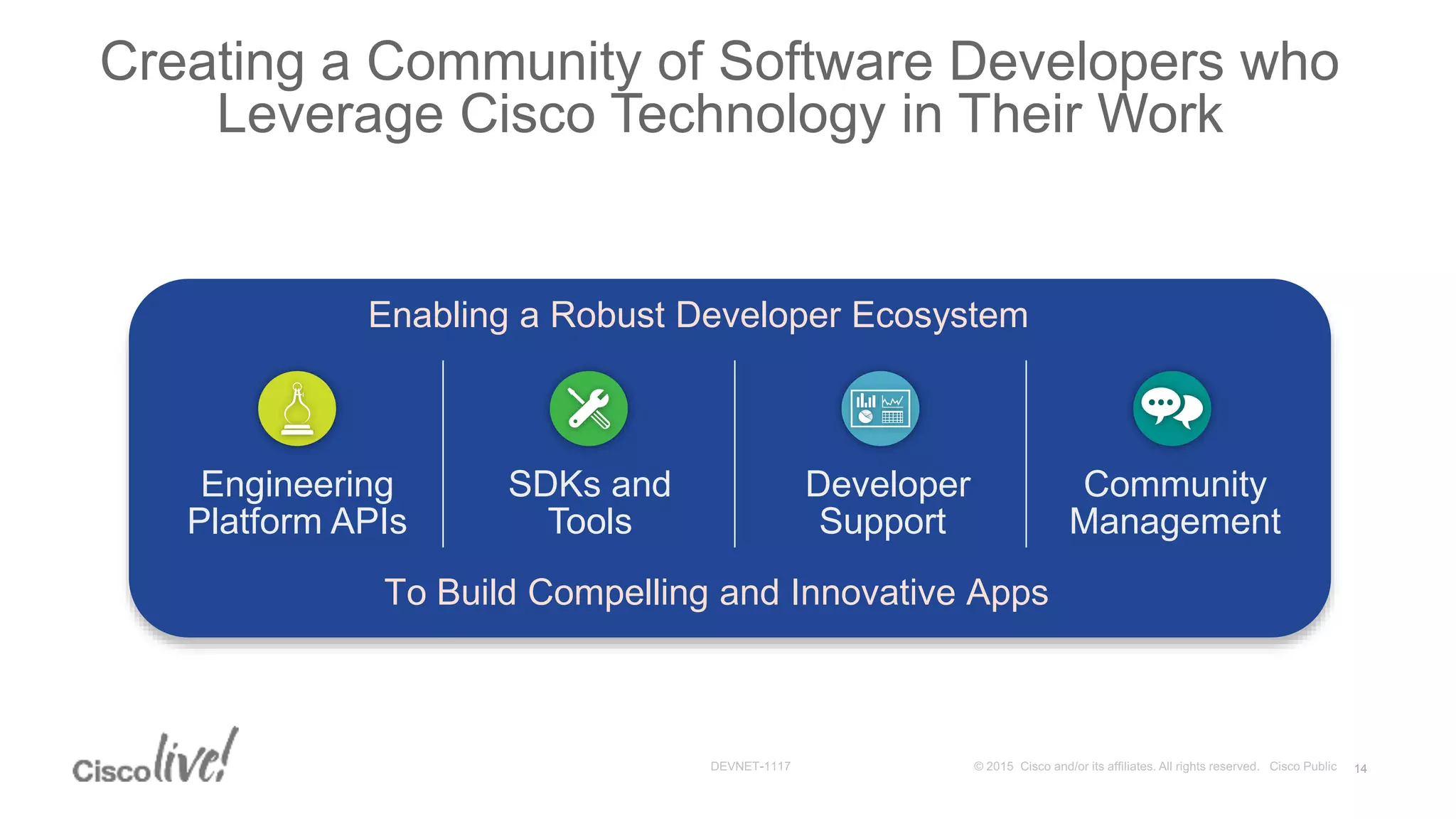 Creating a Community of Software Developers who Leverage Cisco Technology in Their Work

Enabling a Robust Developer Ecosystem

Engineering Platform APIs

SDKs and Tools

Developer Support

Community Management

To Build Compelling and Innovative Apps

Cisco live!

DEVNET-1117

© 2015 Cisco and/or its affiliates. All rights reserved. Cisco Public 14